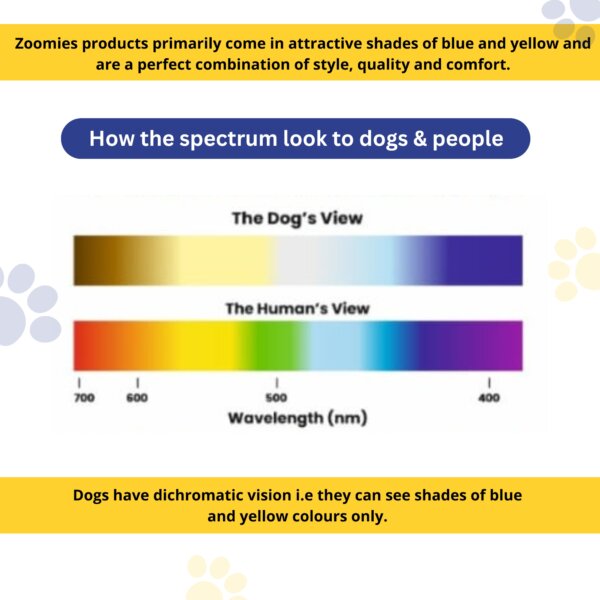 Zoomies products primarily come in attractive shades of blue and yellow and are a perfect combination of style, quality and comfort.

How the spectrum look to dogs & people

The Dog's View

The Human's View

700 600 500 400

Wavelength (nm)

Dogs have dichromatic vision i.e they can see shades of blue and yellow colours only.